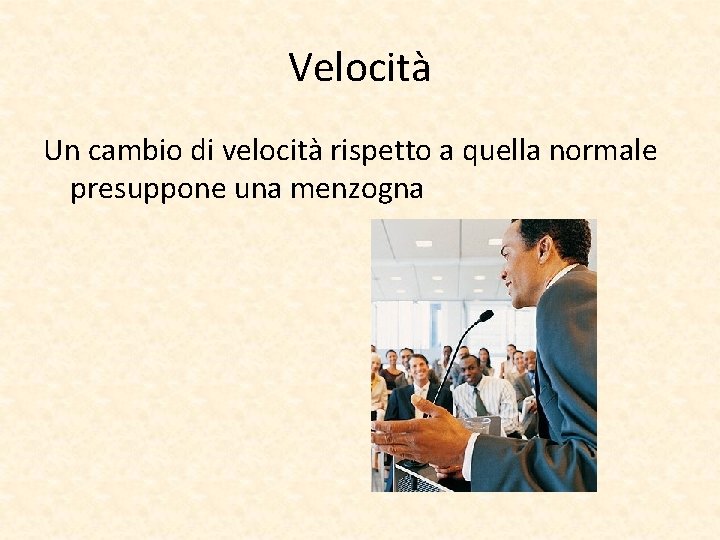 Velocità

Un cambio di velocità rispetto a quella normale presuppone una menzogna